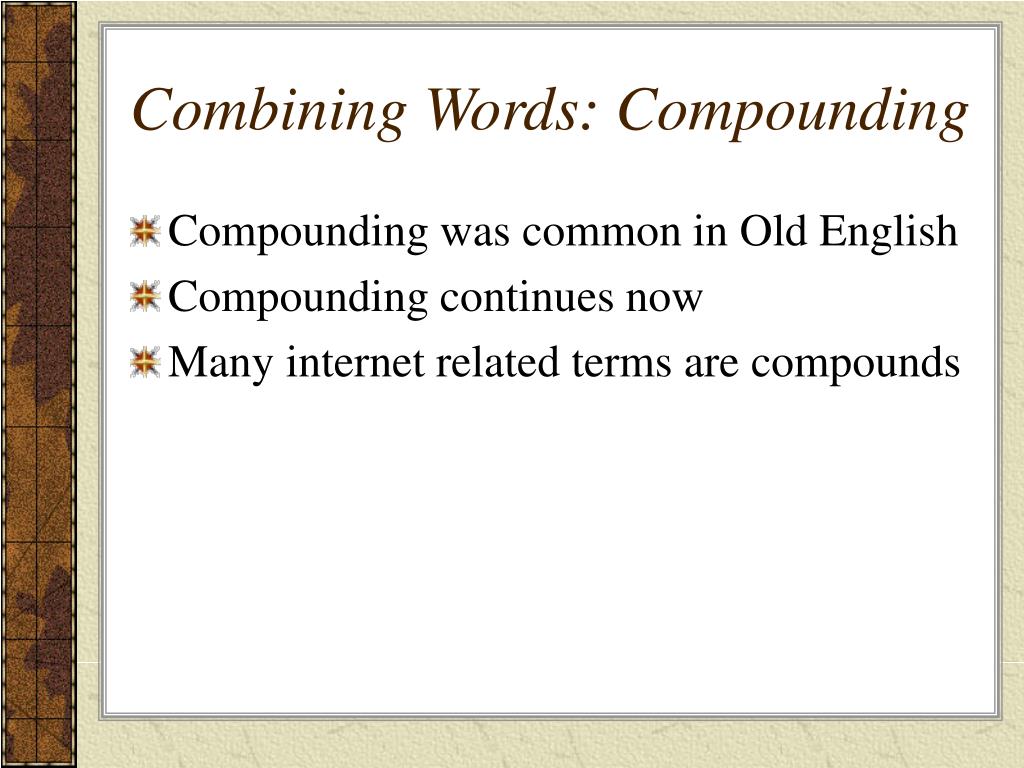 Combining Words: Compounding

Compounding was common in Old English

Compounding continues now

Many internet related terms are compounds